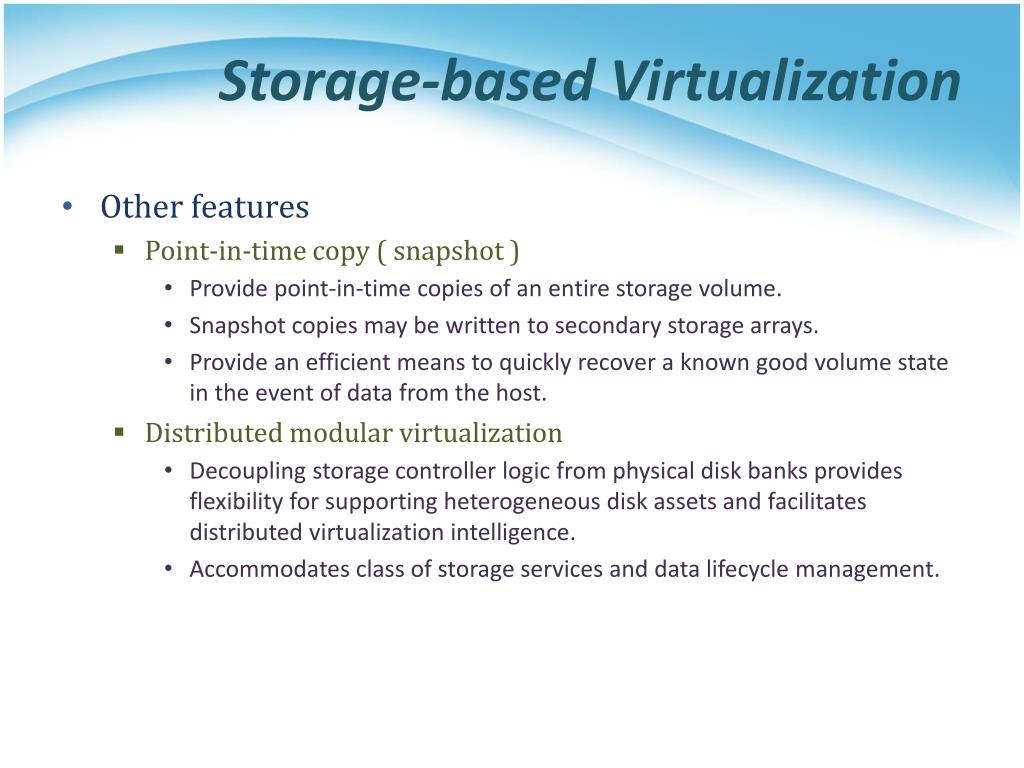 Storage-based Virtualization

• Other features
 ▪ Point-in-time copy ( snapshot )
  • Provide point-in-time copies of an entire storage volume.
  • Snapshot copies may be written to secondary storage arrays.
  • Provide an efficient means to quickly recover a known good volume state in the event of data from the host.
 ▪ Distributed modular virtualization
  • Decoupling storage controller logic from physical disk banks provides flexibility for supporting heterogeneous disk assets and facilitates distributed virtualization intelligence.
  • Accommodates class of storage services and data lifecycle management.